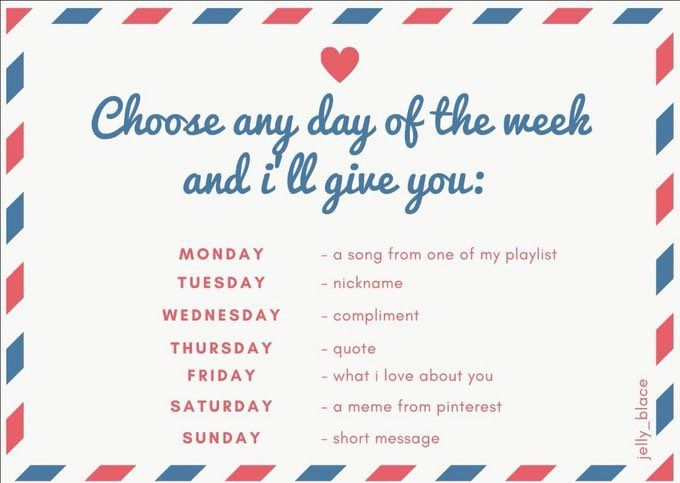 Choose any day of the week and i'll give you:

MONDAY - a song from one of my playlist
TUESDAY - nickname
WEDNESDAY - compliment
THURSDAY - quote
FRIDAY - what i love about you
SATURDAY - a meme from pinterest
SUNDAY - short message

jelly_blace